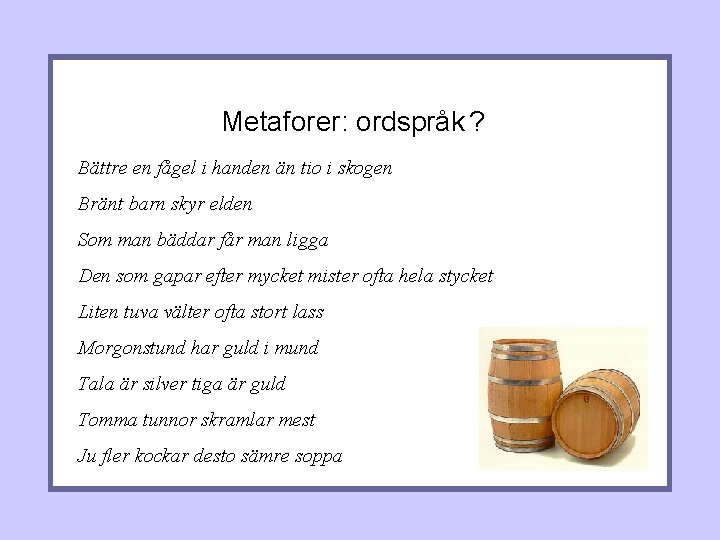 Metaforer: ordspråk?

Bättre en fågel i handen än tio i skogen

Bränt barn skyr elden

Som man bäddar får man ligga

Den som gapar efter mycket mister ofta hela stycket

Liten tuva välter ofta stort lass

Morgonstund har guld i mund

Tala är silver tiga är guld

Tomma tunnor skramlar mest

Ju fler kockar desto sämre soppa